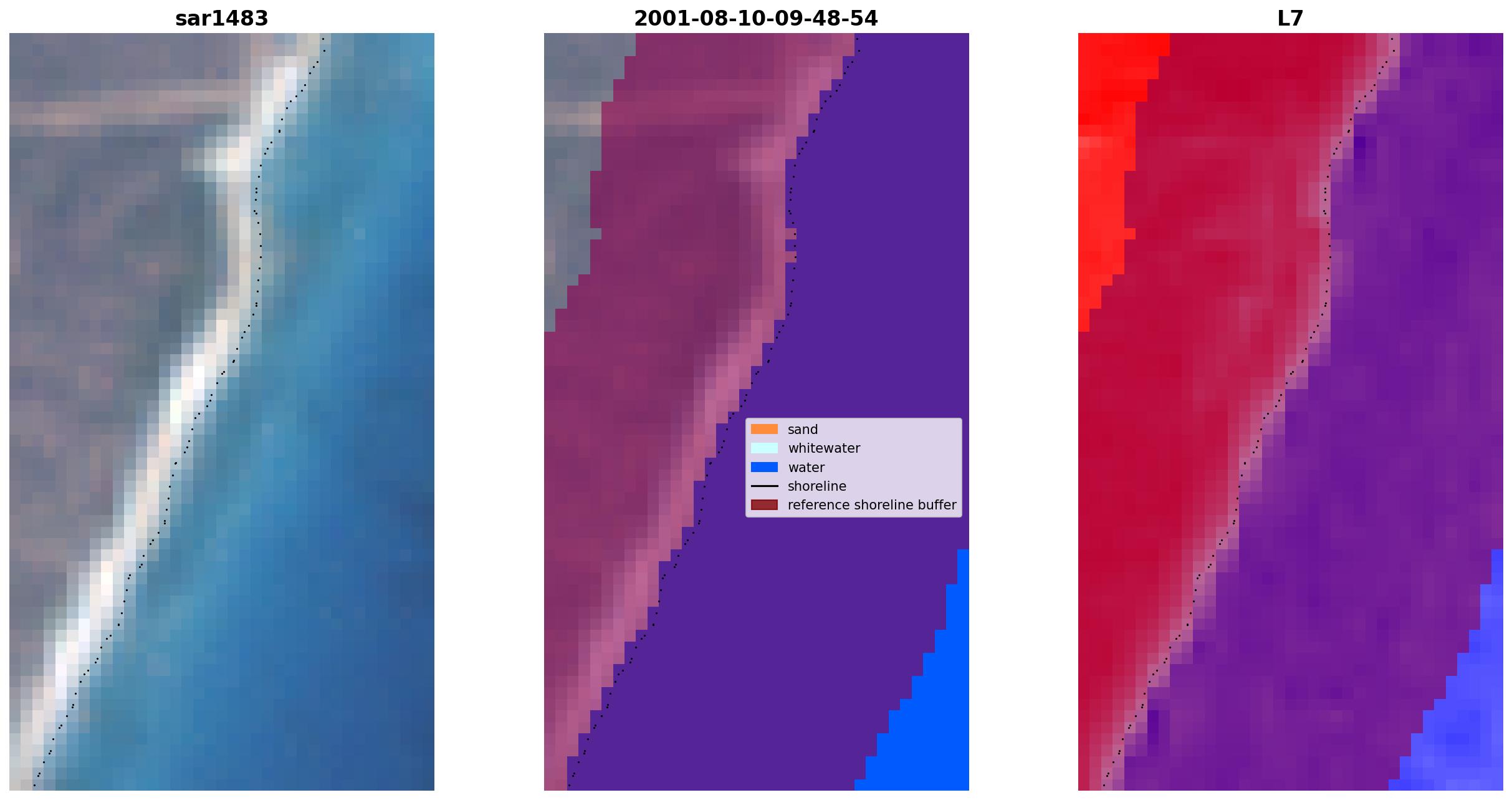 sar1483

2001-08-10-09-48-54

sand
whitewater
water
shoreline
reference shoreline buffer

L7